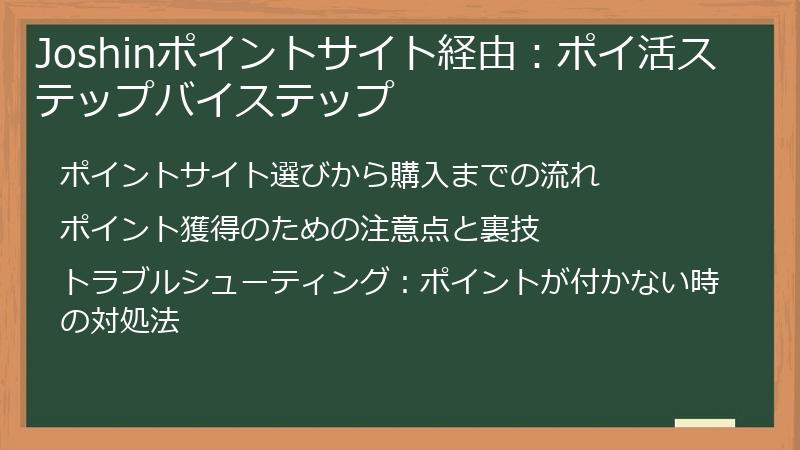 Joshinポイントサイト経由：ポイ活ステップバイステップ

ポイントサイト選びから購入までの流れ

ポイント獲得のための注意点と裏技

トラブルシューティング：ポイントが付かない時の対処法